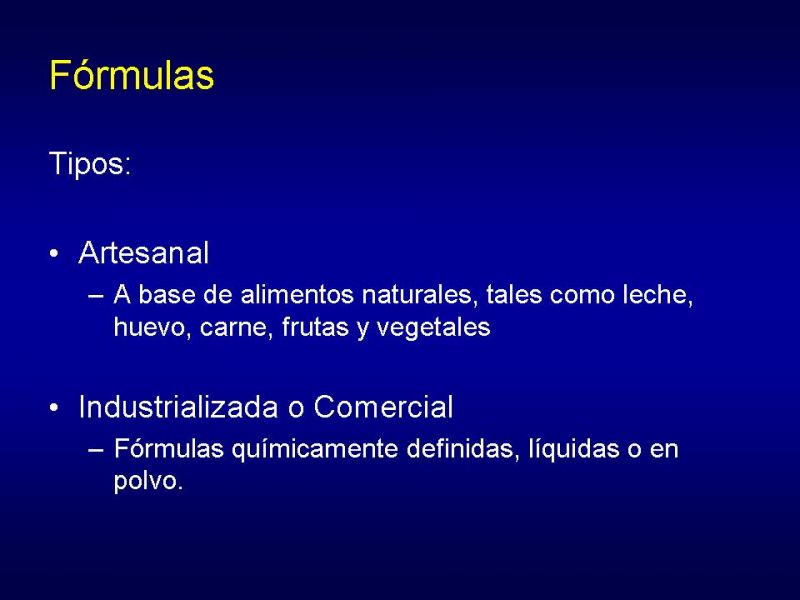 Fórmulas

Tipos:

• Artesanal
– A base de alimentos naturales, tales como leche, huevo, carne, frutas y vegetales

• Industrializada o Comercial
– Fórmulas químicamente definidas, líquidas o en polvo.